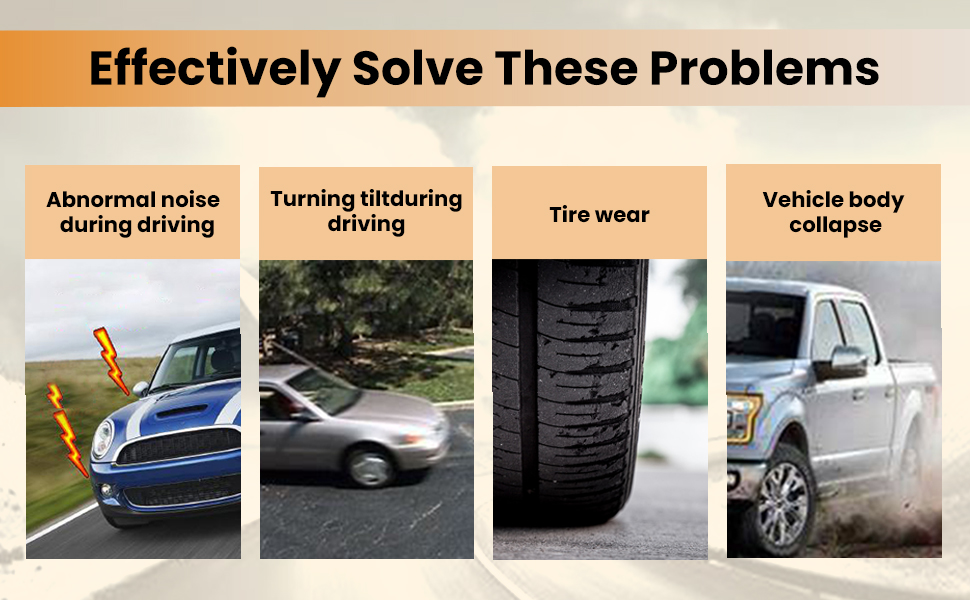 Effectively Solve These Problems

Abnormal noise during driving

Turning tiltduring driving

Tire wear

Vehicle body collapse